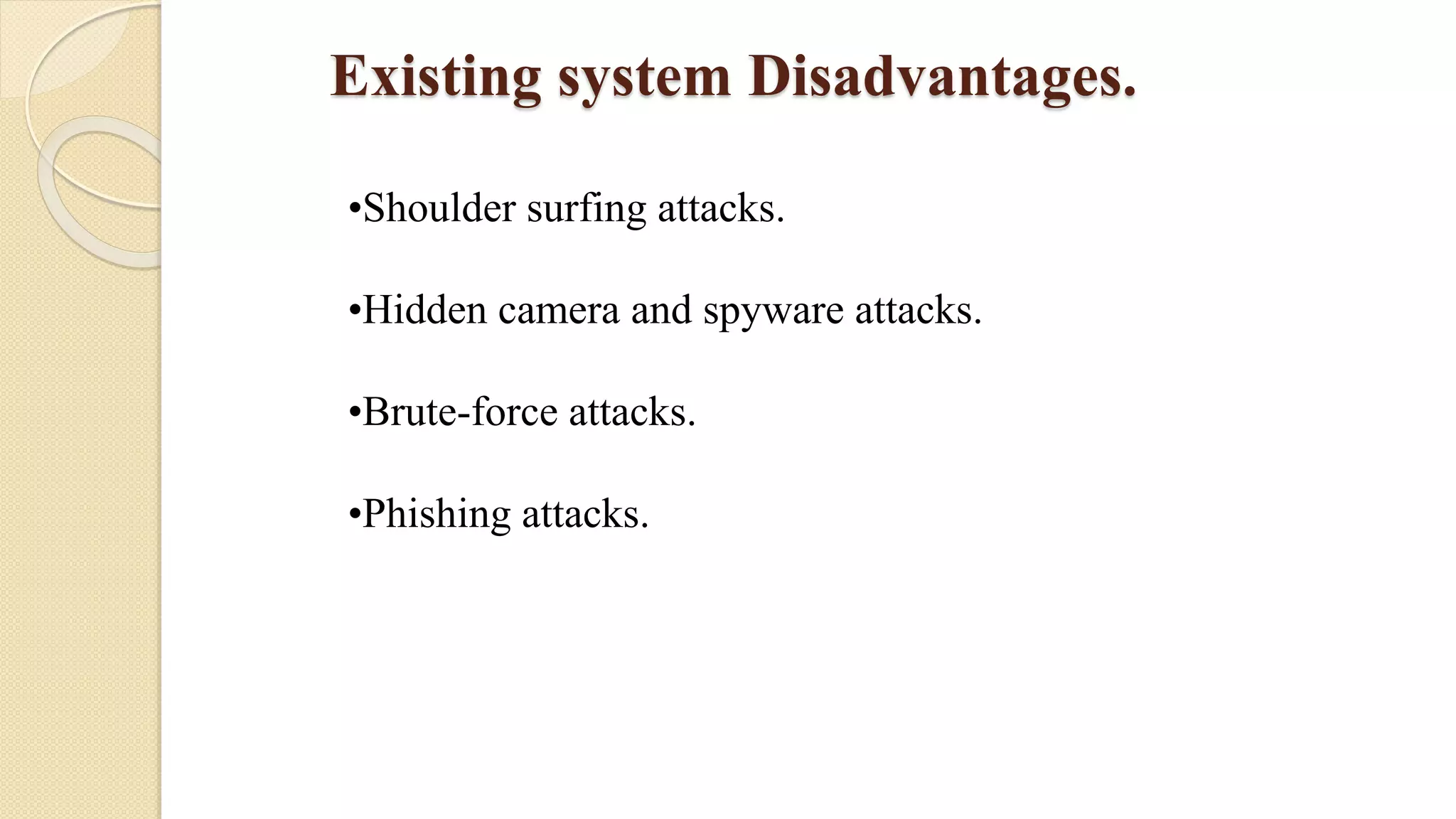 Existing system Disadvantages.

•Shoulder surfing attacks.

•Hidden camera and spyware attacks.

•Brute-force attacks.

•Phishing attacks.